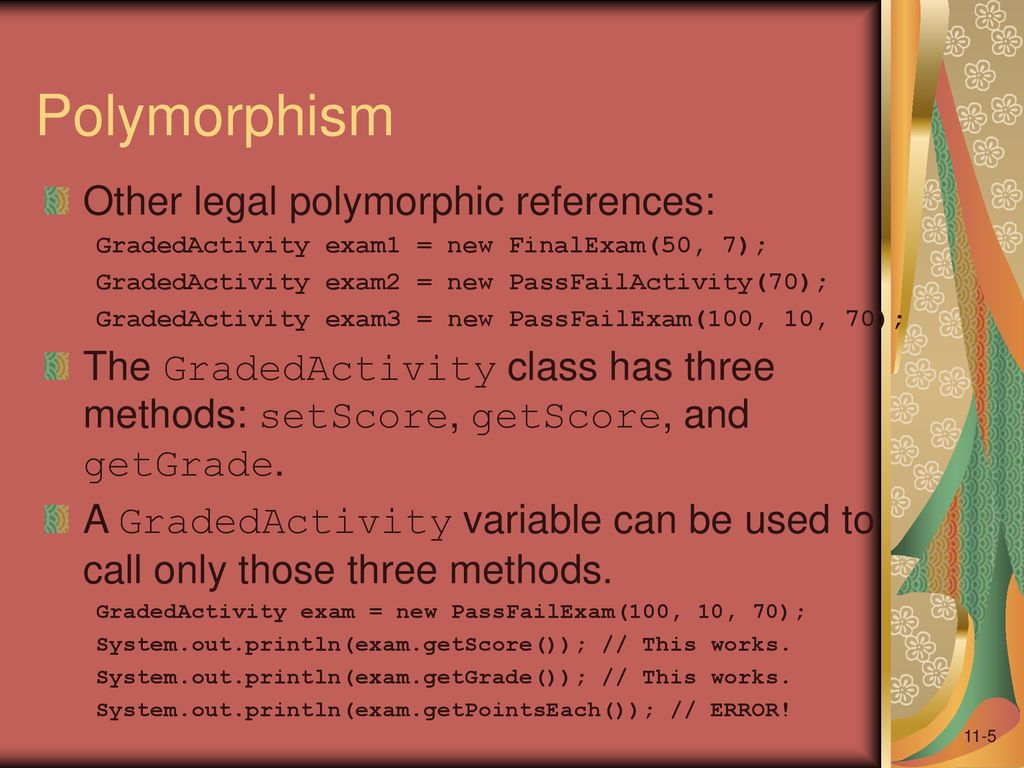 Polymorphism

Other legal polymorphic references:

GradedActivity exam1 = new FinalExam(50, 7);
GradedActivity exam2 = new PassFailActivity(70);
GradedActivity exam3 = new PassFailExam(100, 10, 70);

The GradedActivity class has three methods: setScore, getScore, and getGrade.

A GradedActivity variable can be used to call only those three methods.

GradedActivity exam = new PassFailExam(100, 10, 70);
System.out.println(exam.getScore()); // This works.
System.out.println(exam.getGrade()); // This works.
System.out.println(exam.getPointsEach()); // ERROR!

11-5